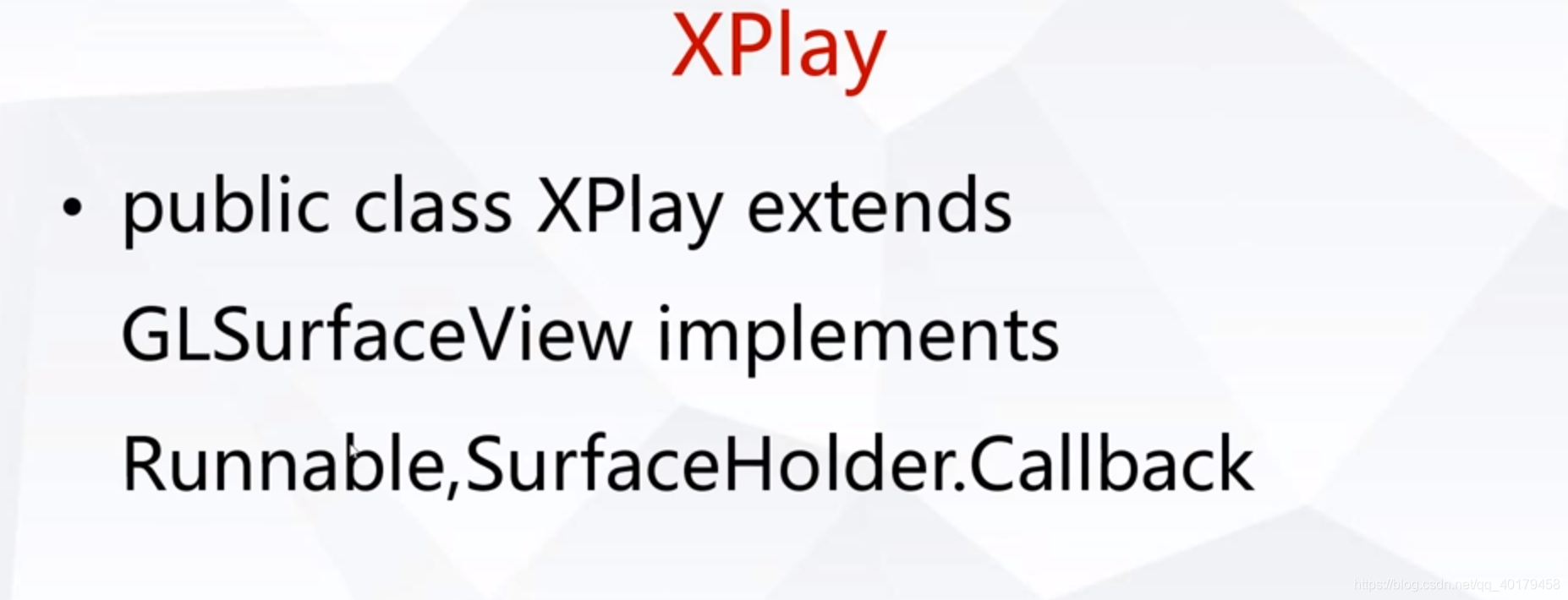 XPlay

• public class XPlay extends GLSurfaceView implements Runnable,SurfaceHolder.Callback

https://blog.csdn.net/qq_40179458